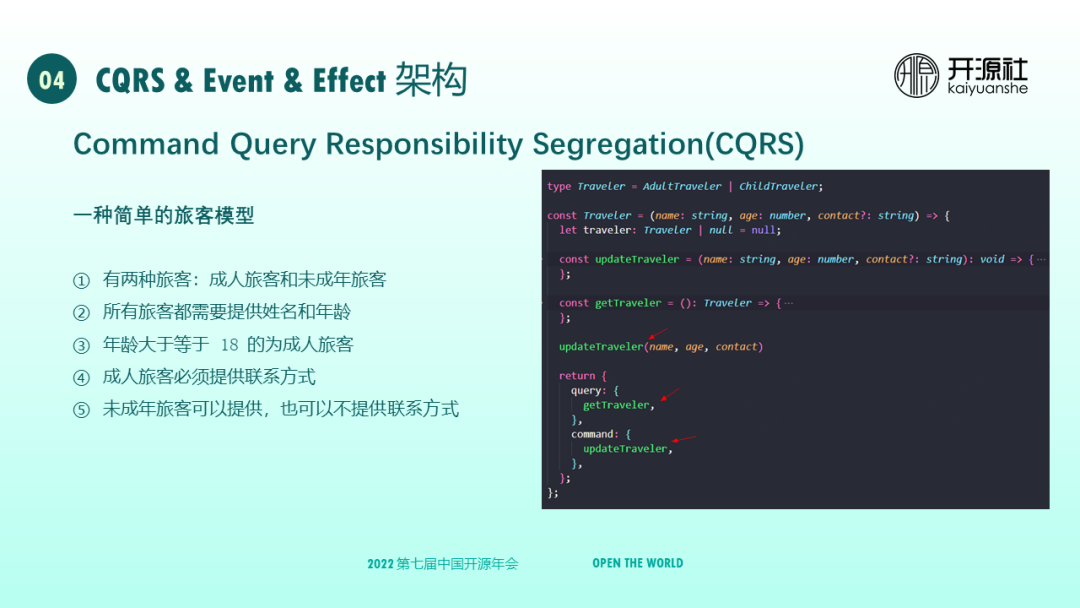 04 CQRS & Event & Effect 架构

开源社
kaiyuanshe

Command Query Responsibility Segregation(CQRS)

一种简单的旅客模型

① 有两种旅客：成人旅客和未成年旅客
② 所有旅客都需要提供姓名和年龄
③ 年龄大于等于 18 的为成人旅客
④ 成人旅客必须提供联系方式
⑤ 未成年旅客可以提供，也可以不提供联系方式

type Traveler = AdultTraveler | ChildTraveler;

const Traveler = (name: string, age: number, contact?: string) => {
  let traveler: Traveler | null = null;

  const updateTraveler = (name: string, age: number, contact?: string): void => {···
  };

  const getTraveler = (): Traveler => {···
  };

  updateTraveler(name, age, contact)

  return {
    query: {
      getTraveler,
    },
    command: {
      updateTraveler,
    },
  };
};

2022 第七届中国开源年会 OPEN THE WORLD